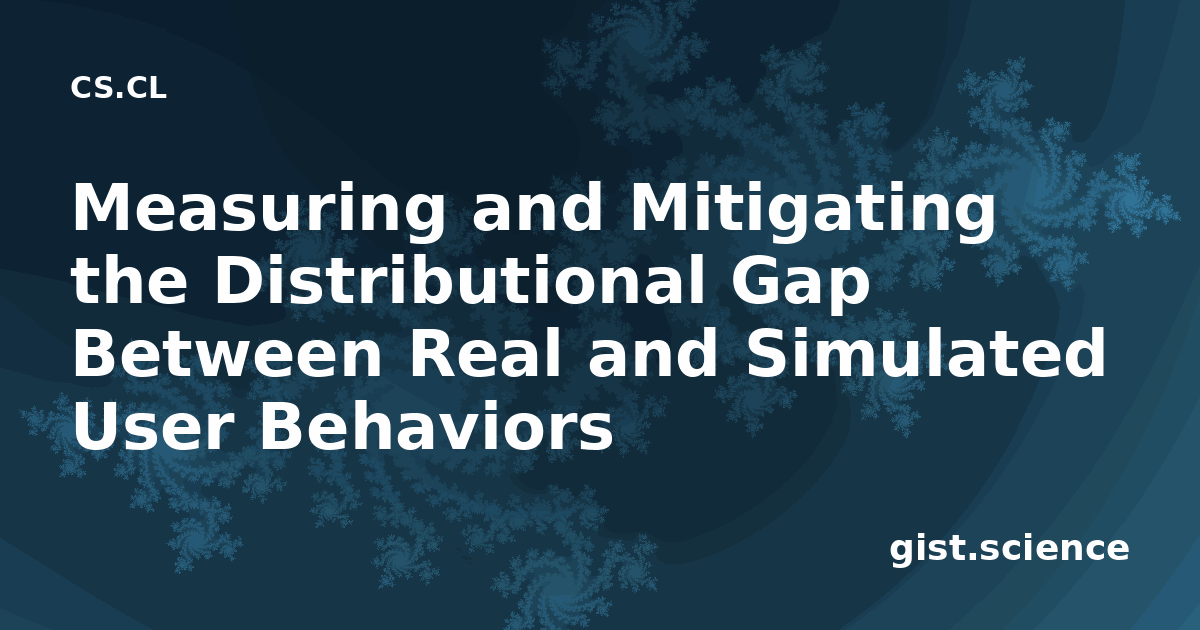 CS.CL

Measuring and Mitigating the Distributional Gap Between Real and Simulated User Behaviors

gist.science